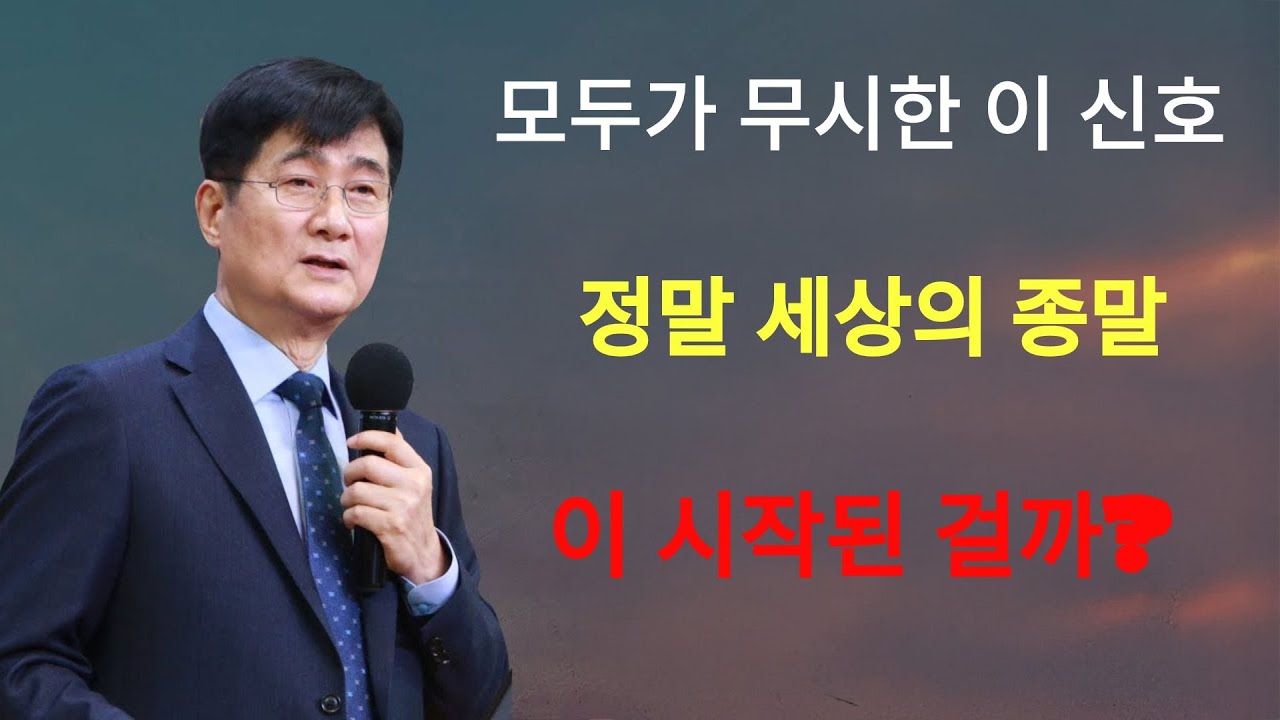 모두가 무시한 이 신호

정말 세상의 종말

이 시작된 걸까?